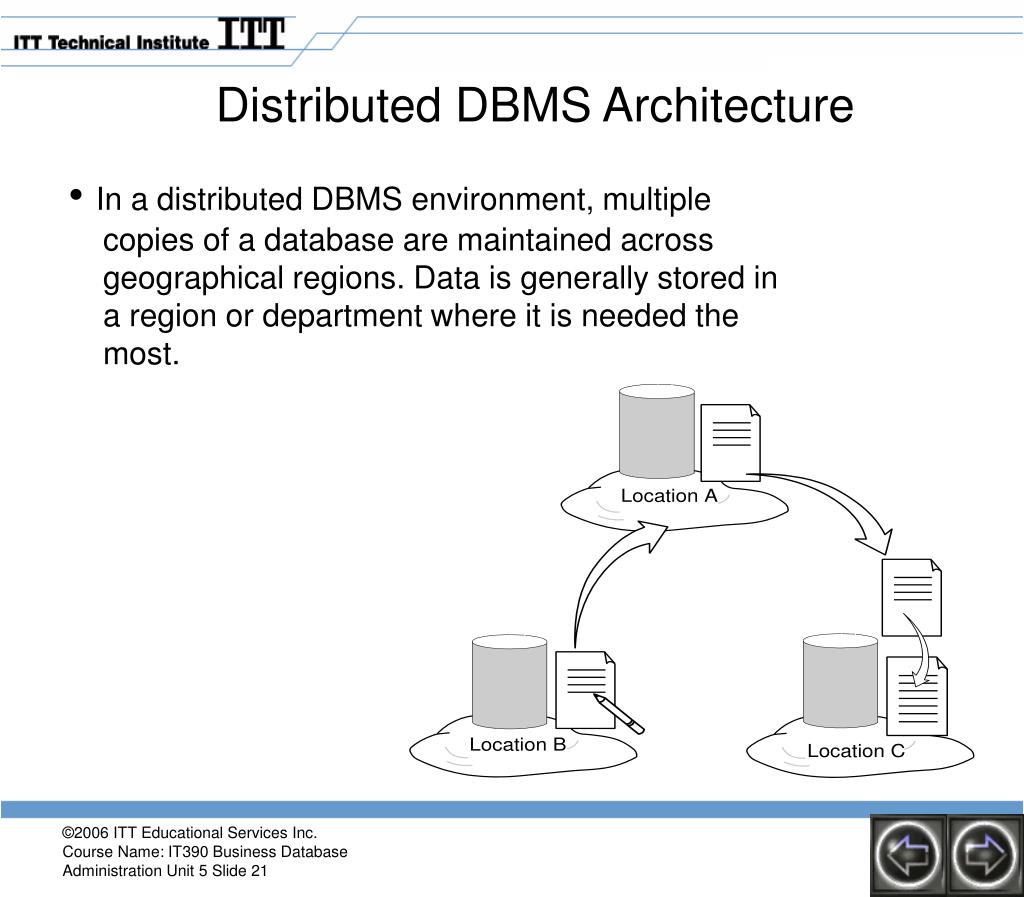 ITT Technical Institute ITT

Distributed DBMS Architecture

• In a distributed DBMS environment, multiple copies of a database are maintained across geographical regions. Data is generally stored in a region or department where it is needed the most.

Location A

Location B

Location C

©2006 ITT Educational Services Inc.
Course Name: IT390 Business Database Administration Unit 5 Slide 21